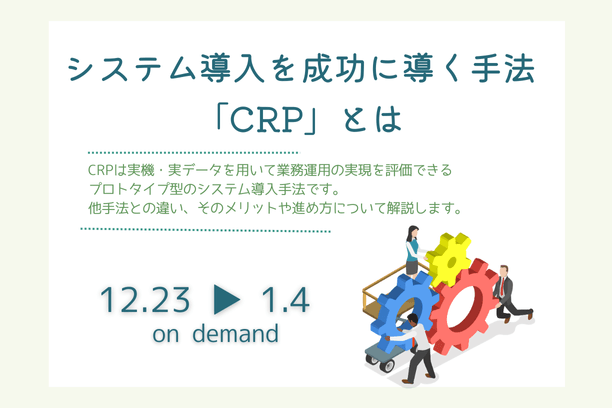 システム導入を成功に導く手法
「CRP」とは

CRPは実機・実データを用いて業務運用の実現を評価できる
プロトタイプ型のシステム導入手法です。
他手法との違い、そのメリットや進め方について解説します。

12.23 ▶ 1.4
on demand